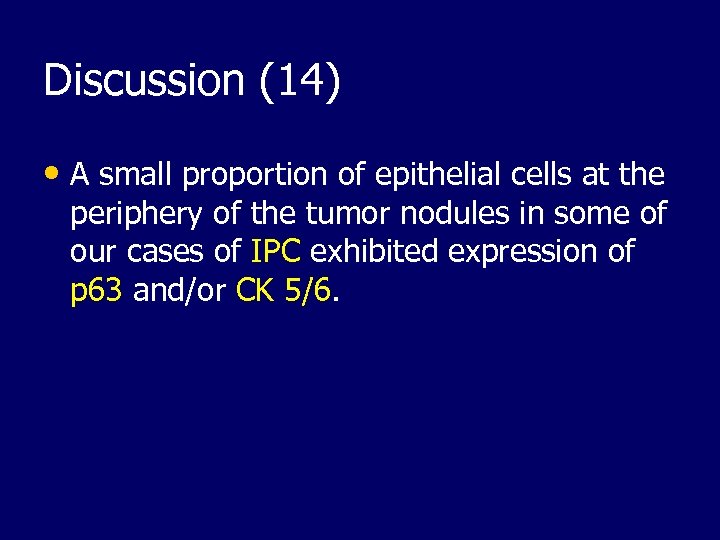 Discussion (14)

• A small proportion of epithelial cells at the periphery of the tumor nodules in some of our cases of IPC exhibited expression of p63 and/or CK 5/6.